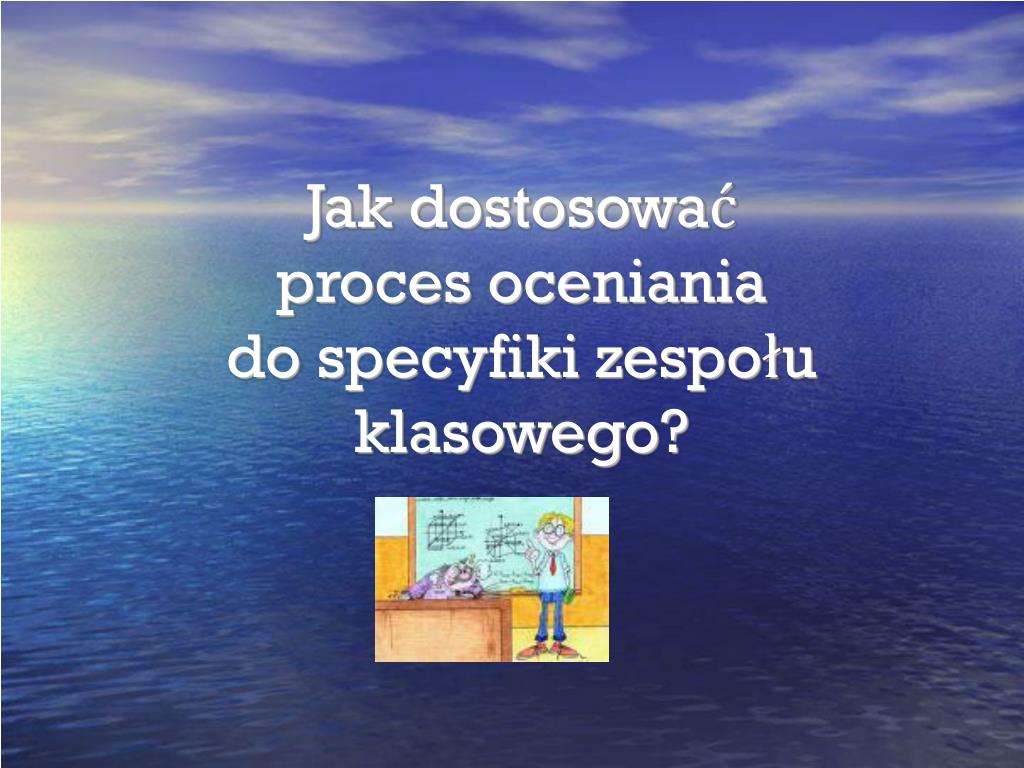 Jak dostosować proces oceniania do specyfiki zespołu klasowego?